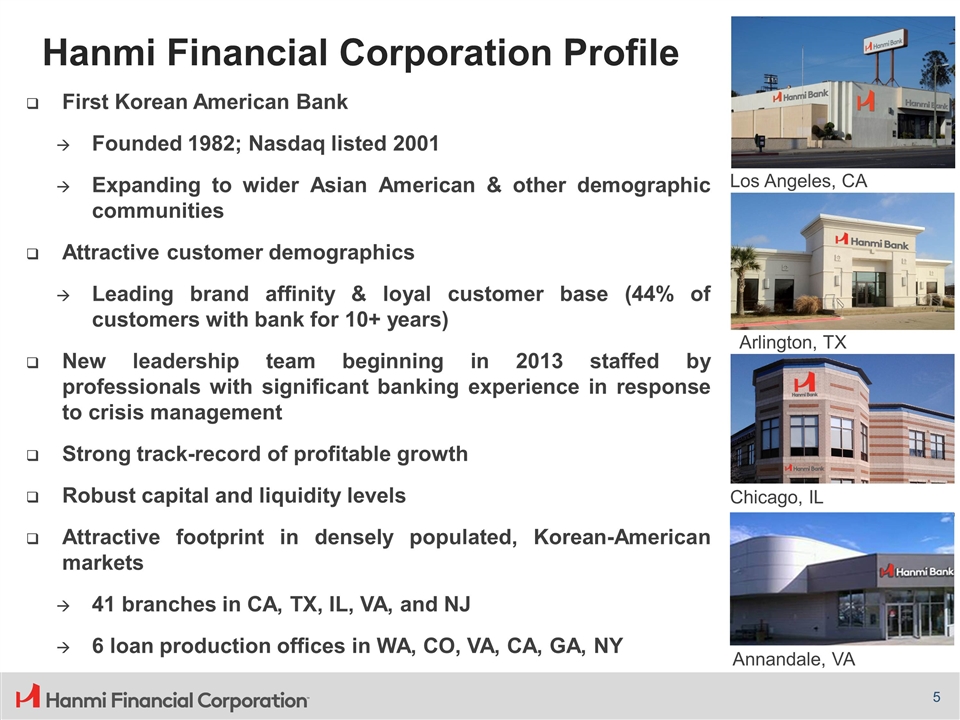 Hanmi Financial Corporation Profile

❑ First Korean American Bank

→ Founded 1982; Nasdaq listed 2001

→ Expanding to wider Asian American & other demographic communities

❑ Attractive customer demographics

→ Leading brand affinity & loyal customer base (44% of customers with bank for 10+ years)

❑ New leadership team beginning in 2013 staffed by professionals with significant banking experience in response to crisis management

❑ Strong track-record of profitable growth

❑ Robust capital and liquidity levels

❑ Attractive footprint in densely populated, Korean-American markets

→ 41 branches in CA, TX, IL, VA, and NJ

→ 6 loan production offices in WA, CO, VA, CA, GA, NY

Hanmi Bank
Hanmi Bank
Hanmi Bank
Los Angeles, CA

Hanmi Bank
Arlington, TX

Hanmi Bank
Hanmi Bank
Chicago, IL

Hanmi Bank
Annandale, VA

Hanmi Financial Corporation

5